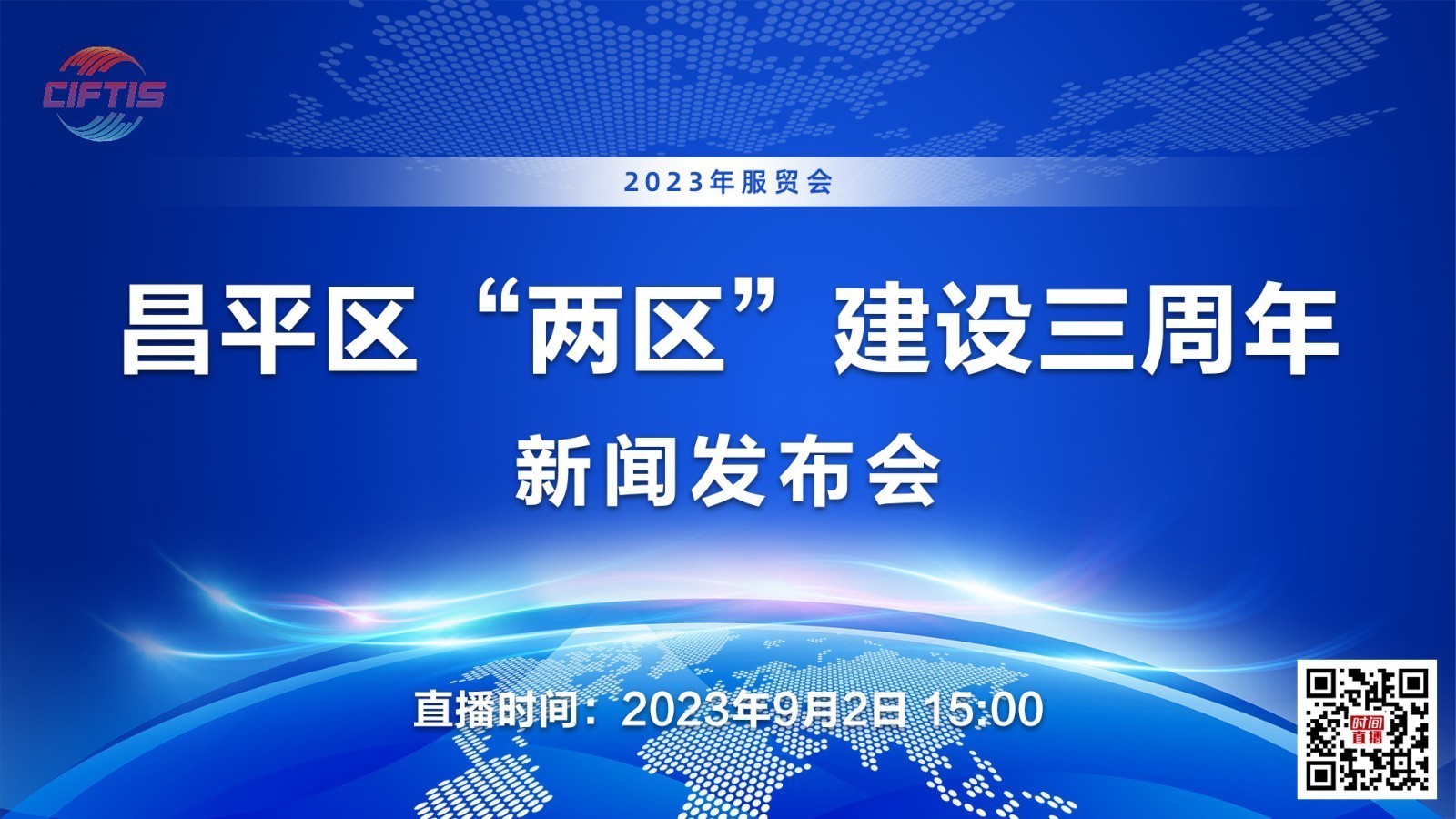 CIFTIS

2023年服贸会

昌平区“两区”建设三周年

新闻发布会

直播时间：2023年9月2日 15:00

时间直播